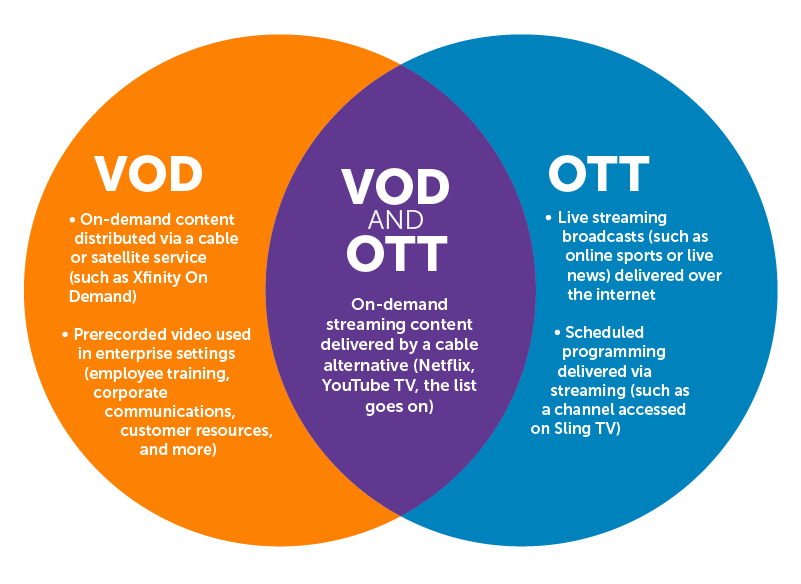 VOD

• On-demand content distributed via a cable or satellite service (such as Xfinity On Demand)

• Prerecorded video used in enterprise settings (employee training, corporate communications, customer resources, and more)

VOD AND OTT

On-demand streaming content delivered by a cable alternative (Netflix, YouTube TV, the list goes on)

OTT

• Live streaming broadcasts (such as online sports or live news) delivered over the internet

• Scheduled programming delivered via streaming (such as a channel accessed on Sling TV)